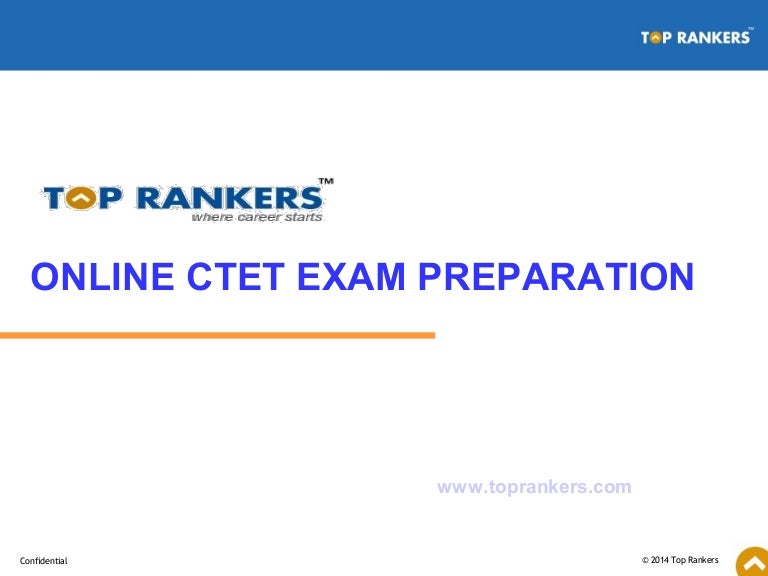 TOP RANKERS™

TOP RANKERS™
where career starts

ONLINE CTET EXAM PREPARATION

www.toprankers.com

Confidential

© 2014 Top Rankers